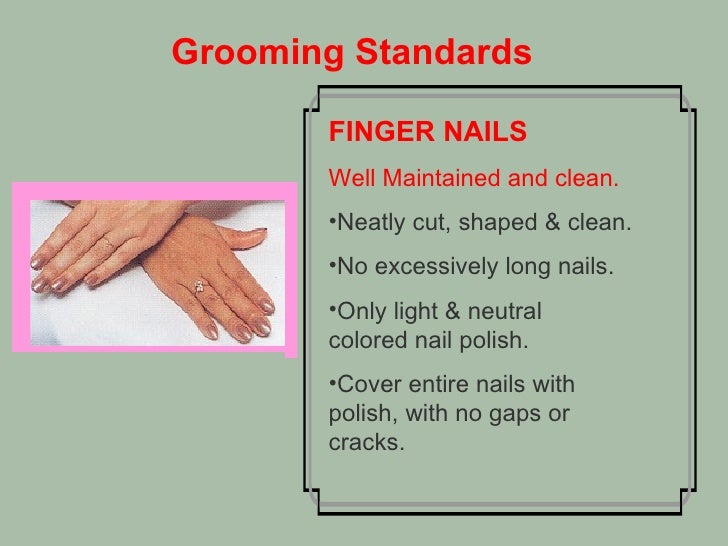 Grooming Standards

FINGER NAILS

Well Maintained and clean.

•Neatly cut, shaped & clean.

•No excessively long nails.

•Only light & neutral colored nail polish.

•Cover entire nails with polish, with no gaps or cracks.